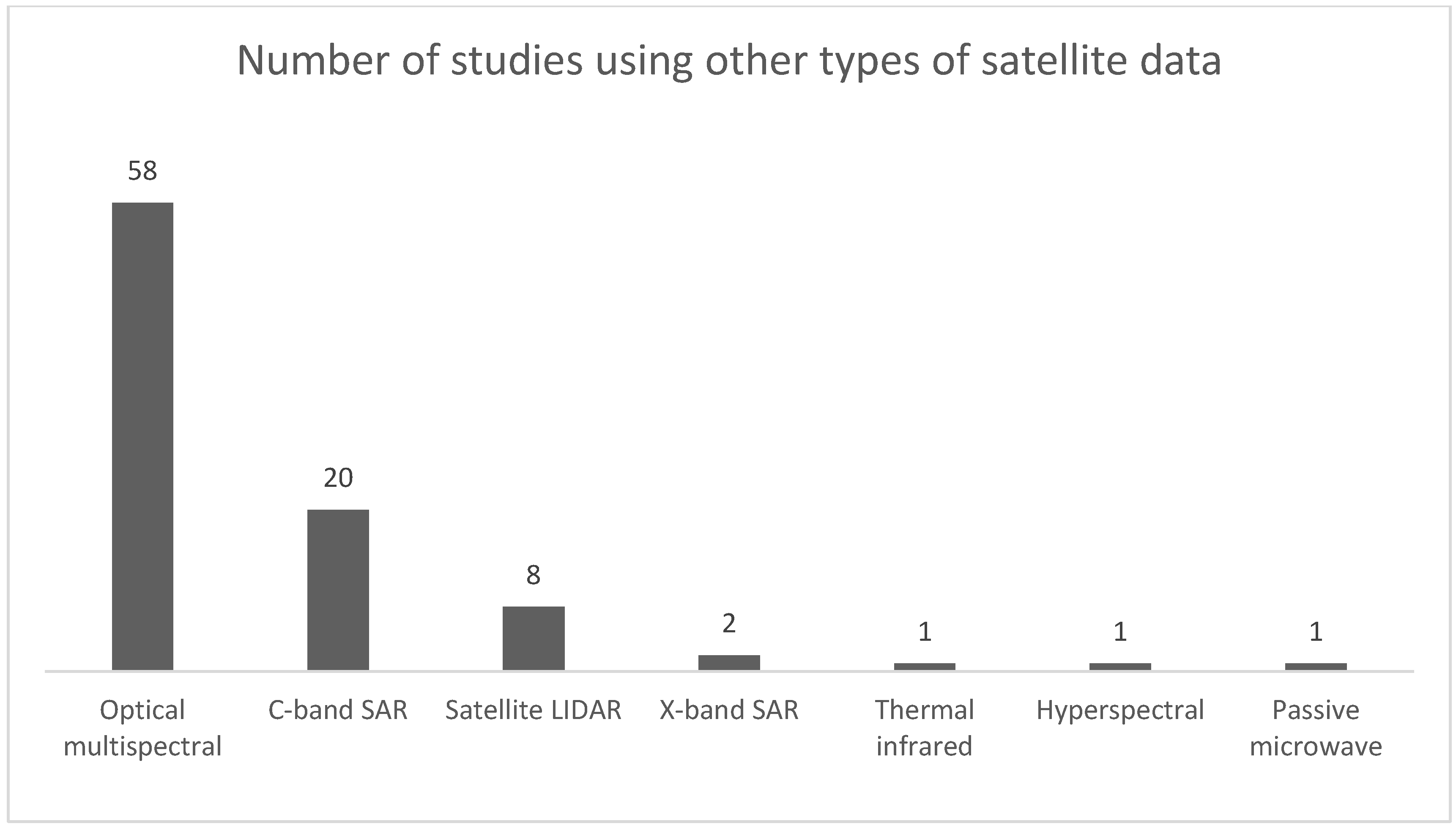 Number of studies using other types of satellite data

58
20
8
2
1
1
1

Optical multispectral
C-band SAR
Satellite LIDAR
X-band SAR
Thermal infrared
Hyperspectral
Passive microwave